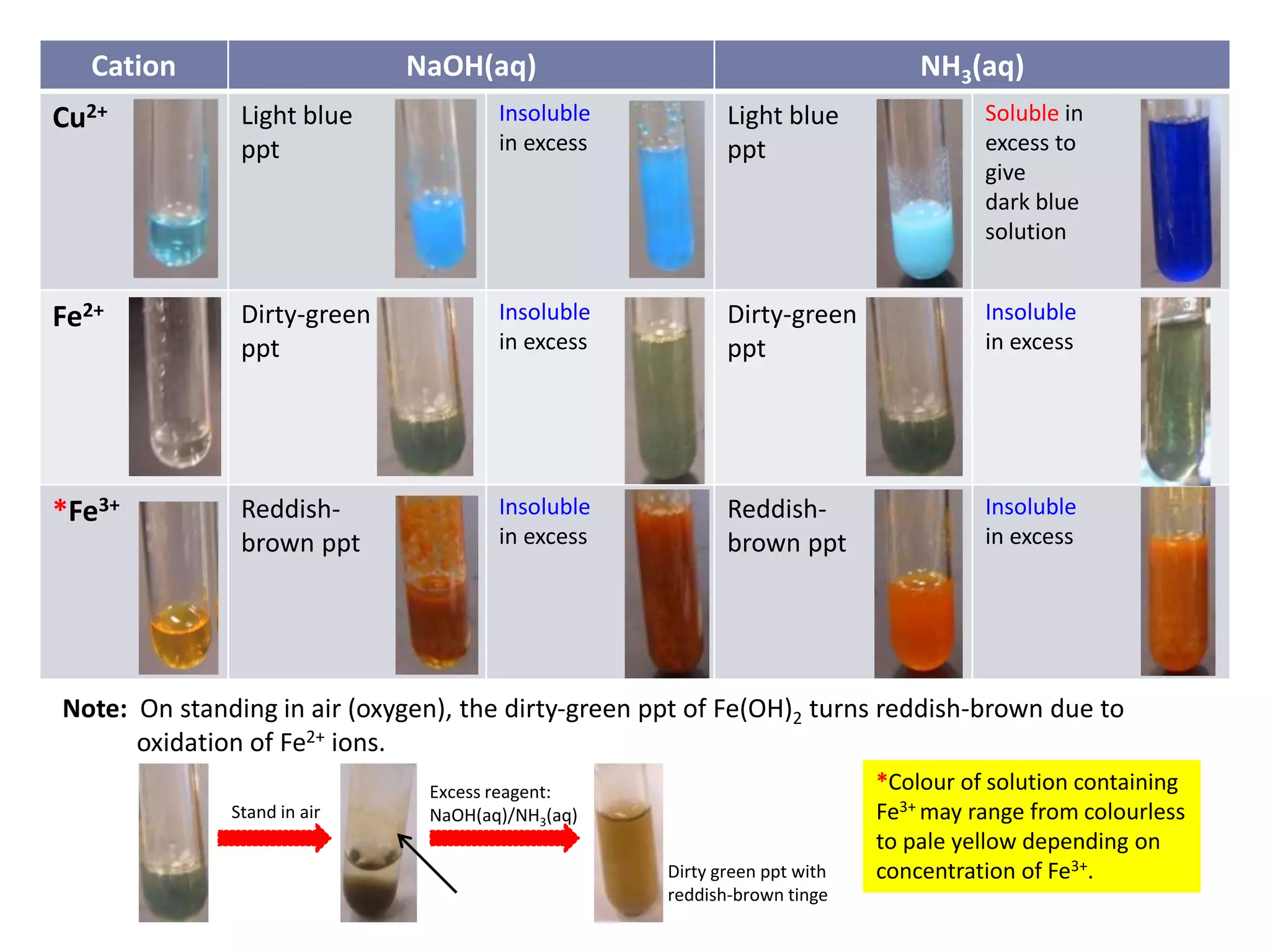 | Cation | NaOH(aq) | | $NH_3$(aq) | |
|---|---|---|---|---|
| $Cu^{2+}$ | Light blue ppt | Insoluble in excess | Light blue ppt | Soluble in excess to give dark blue solution |
| $Fe^{2+}$ | Dirty-green ppt | Insoluble in excess | Dirty-green ppt | Insoluble in excess |
| *$Fe^{3+}$ | Reddish-brown ppt | Insoluble in excess | Reddish-brown ppt | Insoluble in excess |

Note: On standing in air (oxygen), the dirty-green ppt of $Fe(OH)_2$ turns reddish-brown due to oxidation of $Fe^{2+}$ ions.

Stand in air

Excess reagent: NaOH(aq)/$NH_3$(aq)

Dirty green ppt with reddish-brown tinge

*Colour of solution containing $Fe^{3+}$ may range from colourless to pale yellow depending on concentration of $Fe^{3+}$.